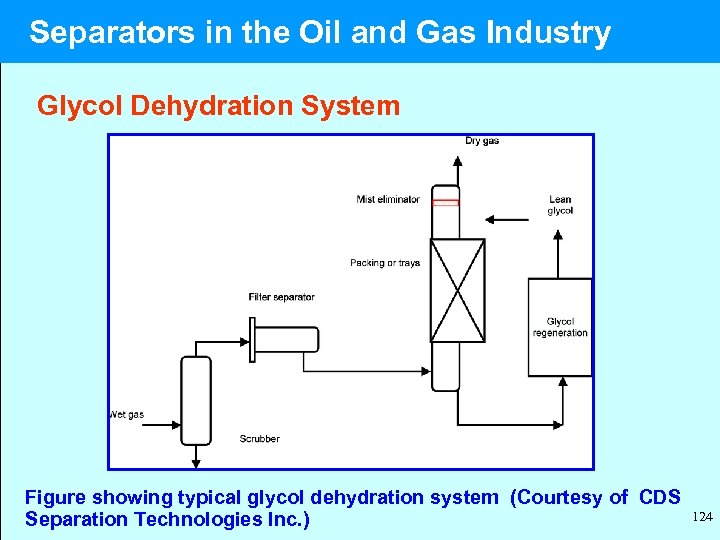 Separators in the Oil and Gas Industry

Glycol Dehydration System

Dry gas

Mist eliminator

Lean glycol

Packing or trays

Filter separator

Glycol regeneration

Wet gas

Scrubber

Figure showing typical glycol dehydration system (Courtesy of CDS Separation Technologies Inc.)

124